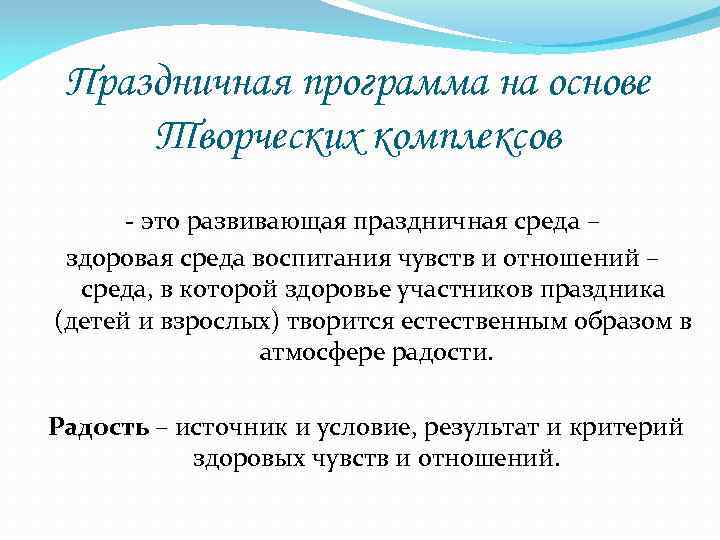 Праздничная программа на основе Творческих комплексов

- это развивающая праздничная среда – здоровая среда воспитания чувств и отношений – среда, в которой здоровье участников праздника (детей и взрослых) творится естественным образом в атмосфере радости.

Радость – источник и условие, результат и критерий здоровых чувств и отношений.